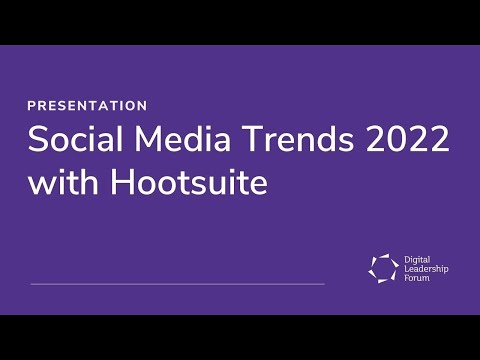 PRESENTATION

Social Media Trends 2022 with Hootsuite

Digital Leadership Forum